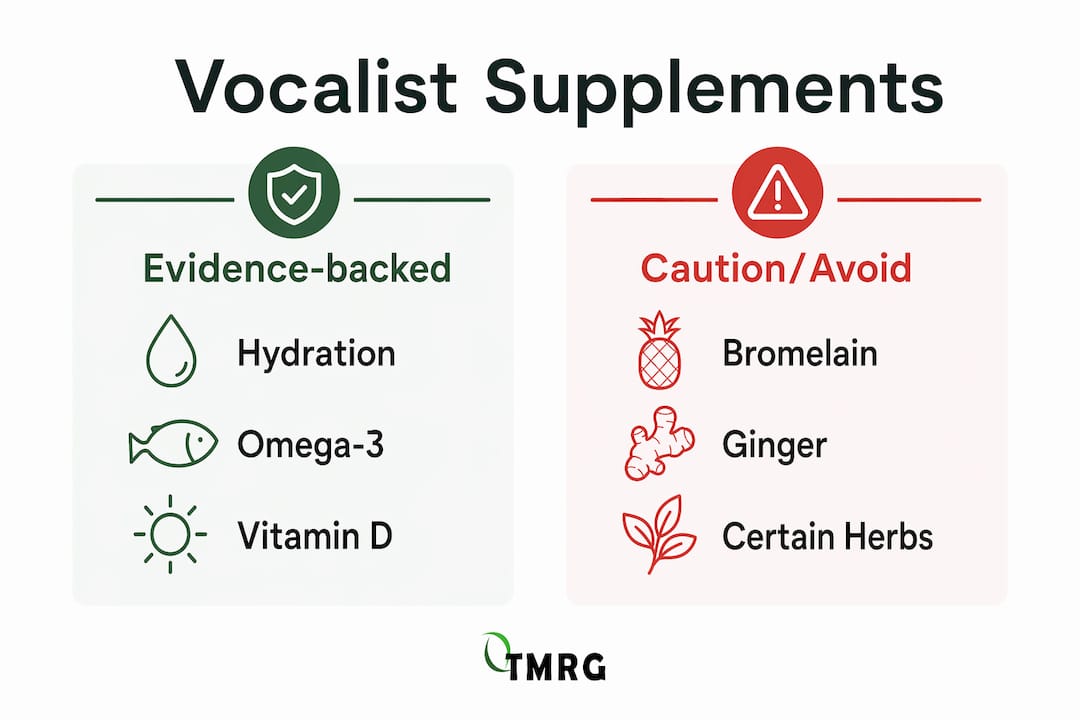 Vocalist Supplements

Evidence-backed

Hydration

Omega-3

Vitamin D

Caution/Avoid

Bromelain

Ginger

Certain Herbs

TMRG